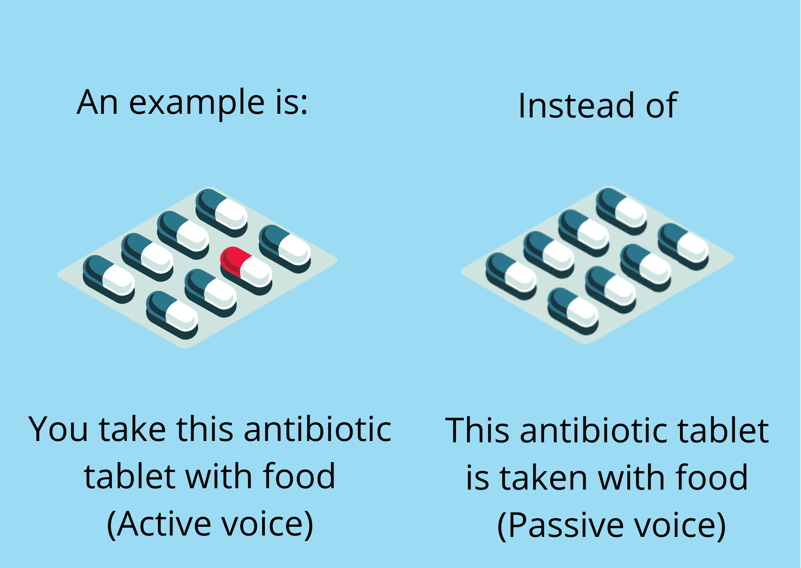 An example is:

You take this antibiotic tablet with food (Active voice)

Instead of

This antibiotic tablet is taken with food (Passive voice)